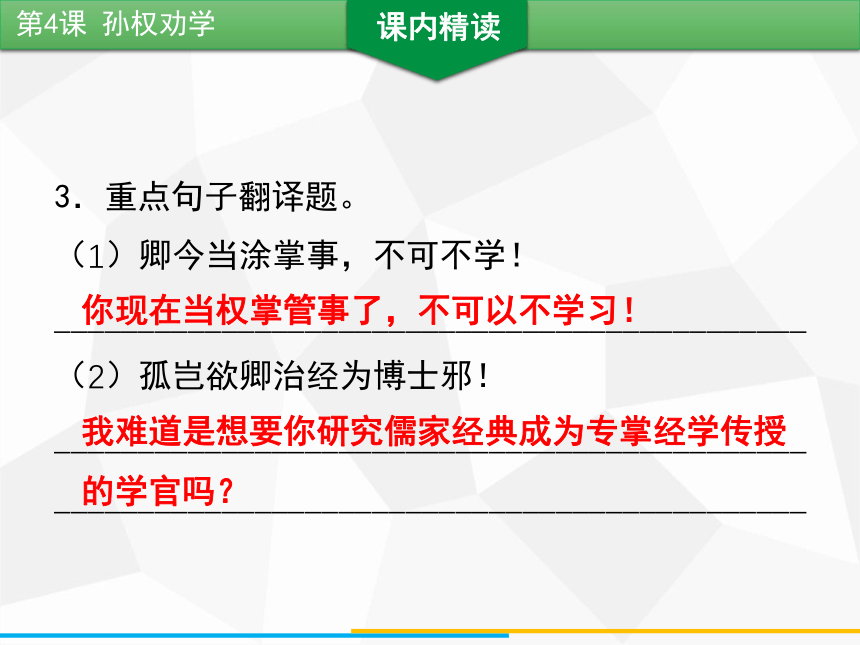 第4课 孙权劝学

课内精读

3．重点句子翻译题。

（1）卿今当涂掌事，不可不学！

你现在当权掌管事了，不可以不学习！

（2）孤岂欲卿治经为博士邪！

我难道是想要你研究儒家经典成为专掌经学传授的学官吗？